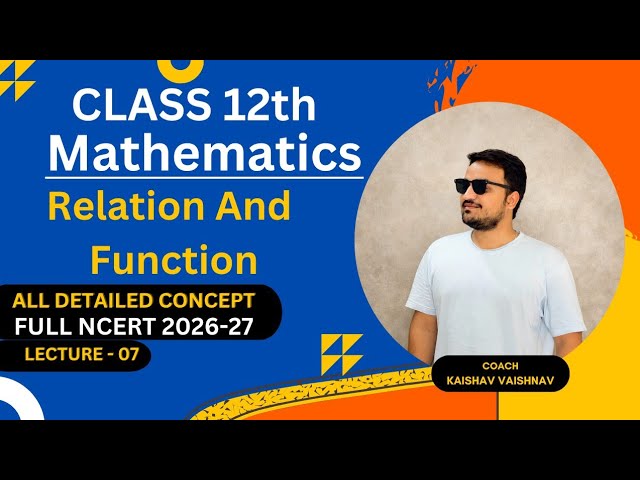 CLASS 12th
Mathematics
Relation And Function
ALL DETAILED CONCEPT
FULL NCERT 2026-27
LECTURE - 07
COACH
KAISHAV VAISHNAV